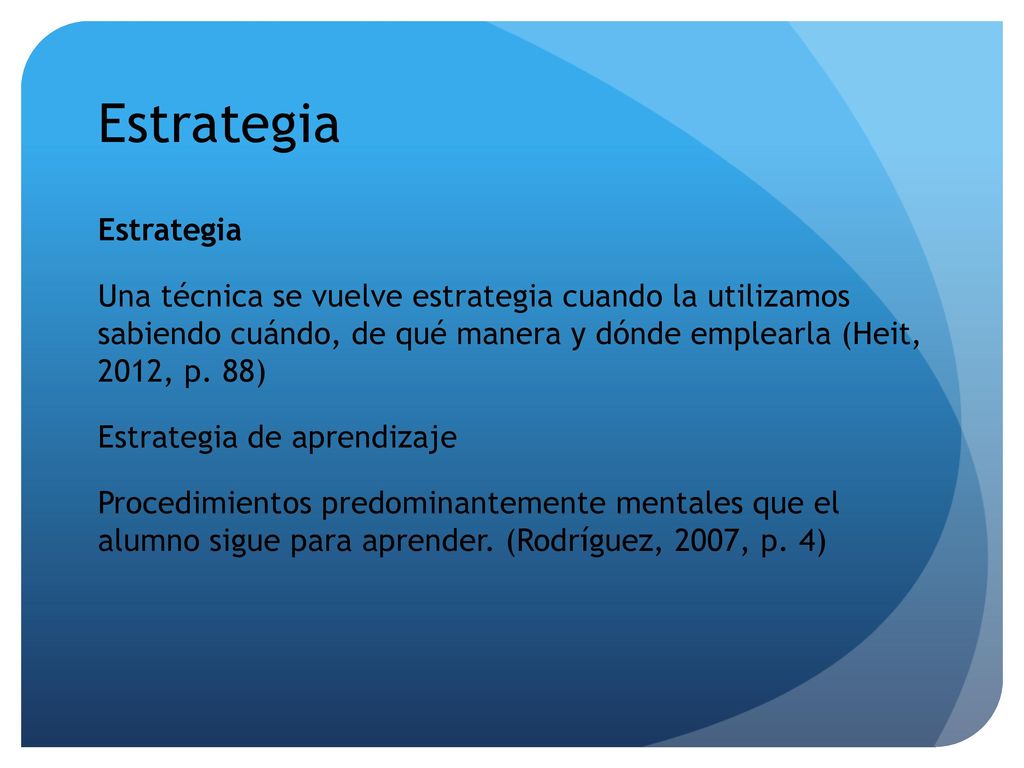 Estrategia

Estrategia

Una técnica se vuelve estrategia cuando la utilizamos sabiendo cuándo, de qué manera y dónde emplearla (Heit, 2012, p. 88)

Estrategia de aprendizaje

Procedimientos predominantemente mentales que el alumno sigue para aprender. (Rodríguez, 2007, p. 4)